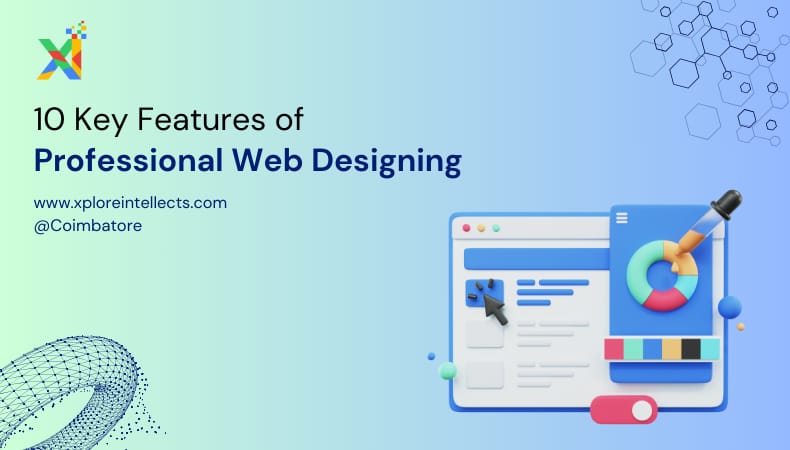 10 Key Features of
Professional Web Designing

www.xploreintellects.com
@Coimbatore